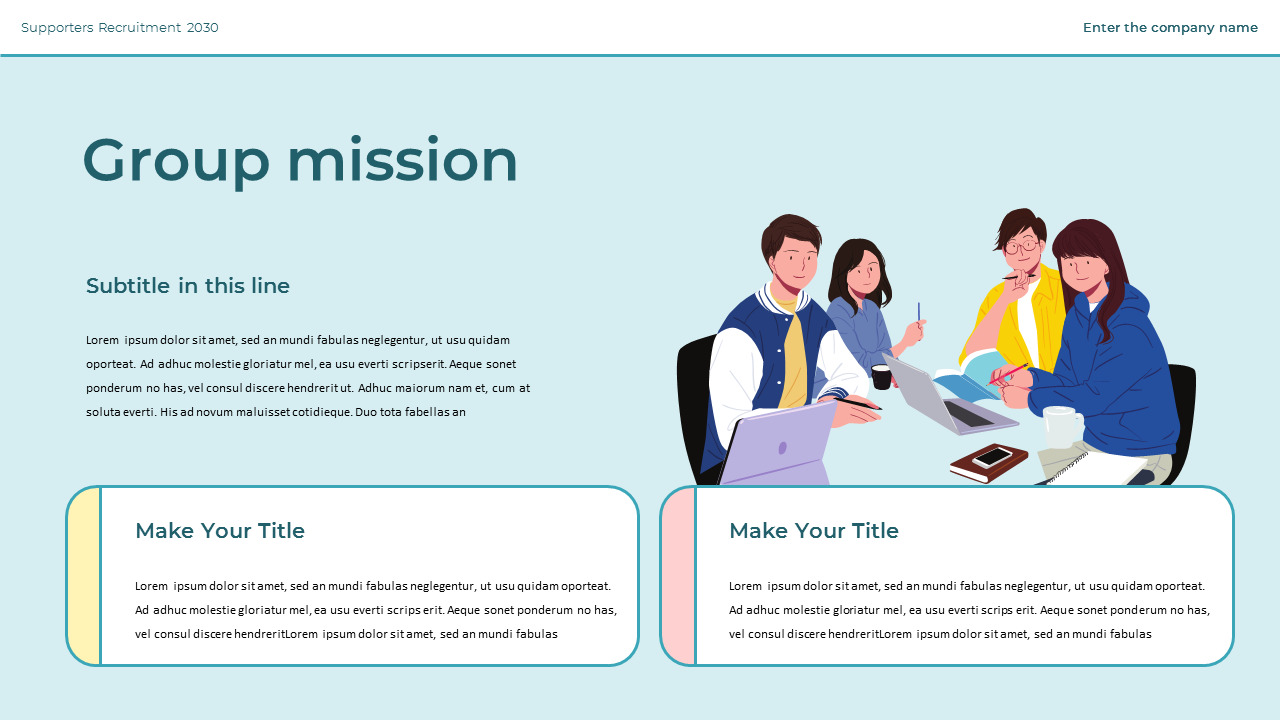 Supporters Recruitment 2030

Enter the company name

Group mission

Subtitle in this line

Lorem ipsum dolor sit amet, sed an mundi fabulas neglegentur, ut usu quidam oporteat. Ad adhuc molestie gloriatur mel, ea usu everti scripserit. Aeque sonet ponderum no has, vel consul discere hendrerit ut. Adhuc maiorum nam et, cum at soluta everti. His ad novum maluisset cotidieque. Duo tota fabellas an

Make Your Title

Lorem ipsum dolor sit amet, sed an mundi fabulas neglegentur, ut usu quidam oporteat. Ad adhuc molestie gloriatur mel, ea usu everti scrips erit. Aeque sonet ponderum no has, vel consul discere hendreritLorem ipsum dolor sit amet, sed an mundi fabulas

Make Your Title

Lorem ipsum dolor sit amet, sed an mundi fabulas neglegentur, ut usu quidam oporteat. Ad adhuc molestie gloriatur mel, ea usu everti scrips erit. Aeque sonet ponderum no has, vel consul discere hendreritLorem ipsum dolor sit amet, sed an mundi fabulas